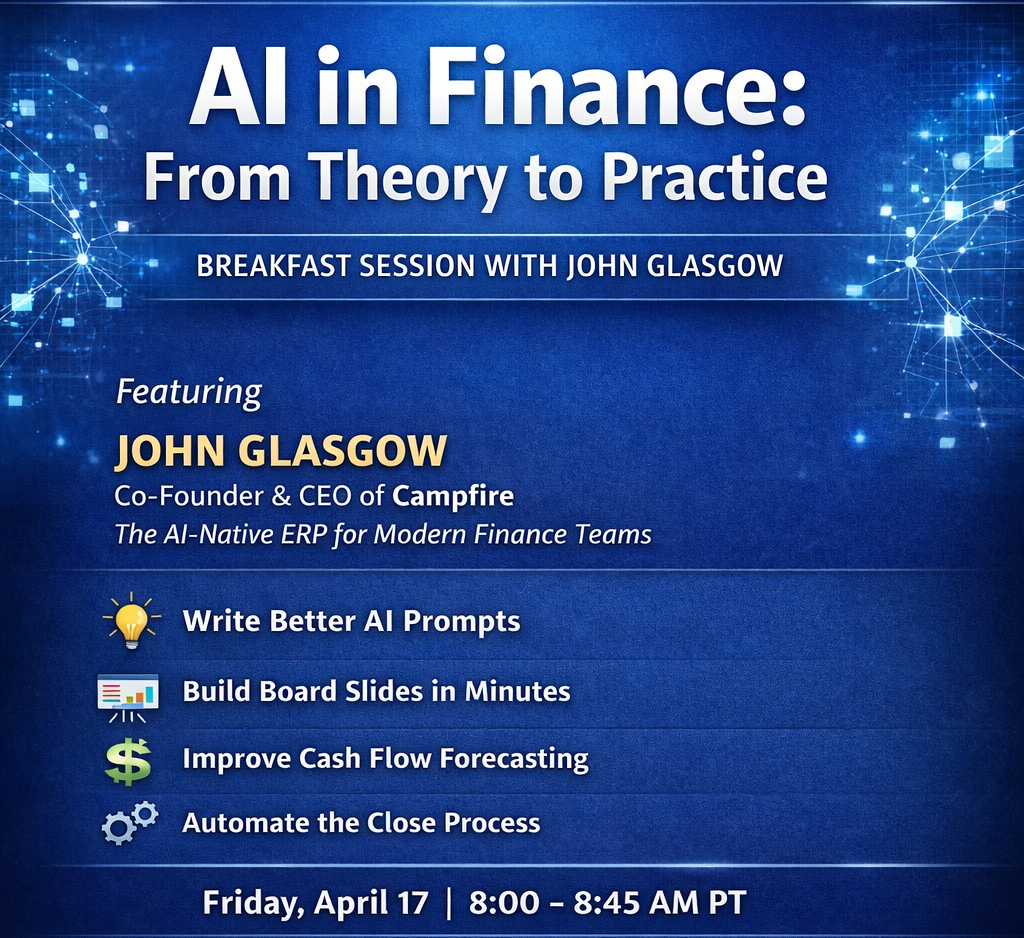 AI in Finance:
From Theory to Practice

BREAKFAST SESSION WITH JOHN GLASGOW

Featuring
JOHN GLASGOW
Co-Founder & CEO of Campfire
The AI-Native ERP for Modern Finance Teams

Write Better AI Prompts

Build Board Slides in Minutes

$ Improve Cash Flow Forecasting

Automate the Close Process

Friday, April 17 | 8:00 – 8:45 AM PT